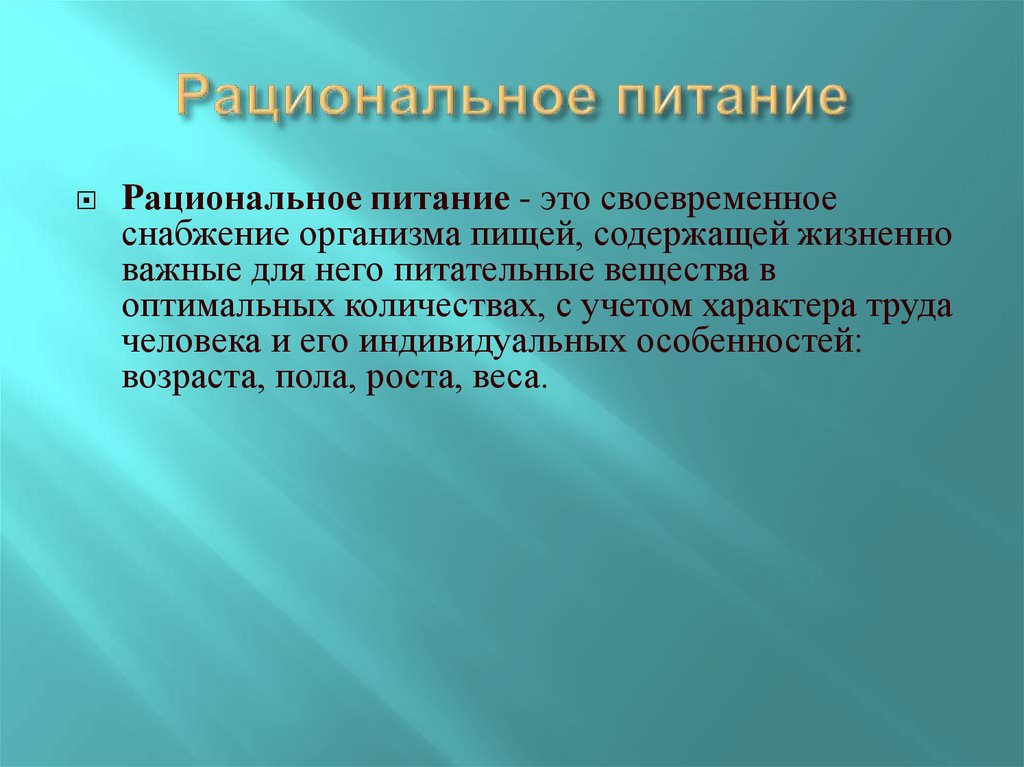 Рациональное питание

Рациональное питание - это своевременное снабжение организма пищей, содержащей жизненно важные для него питательные вещества в оптимальных количествах, с учетом характера труда человека и его индивидуальных особенностей: возраста, пола, роста, веса.